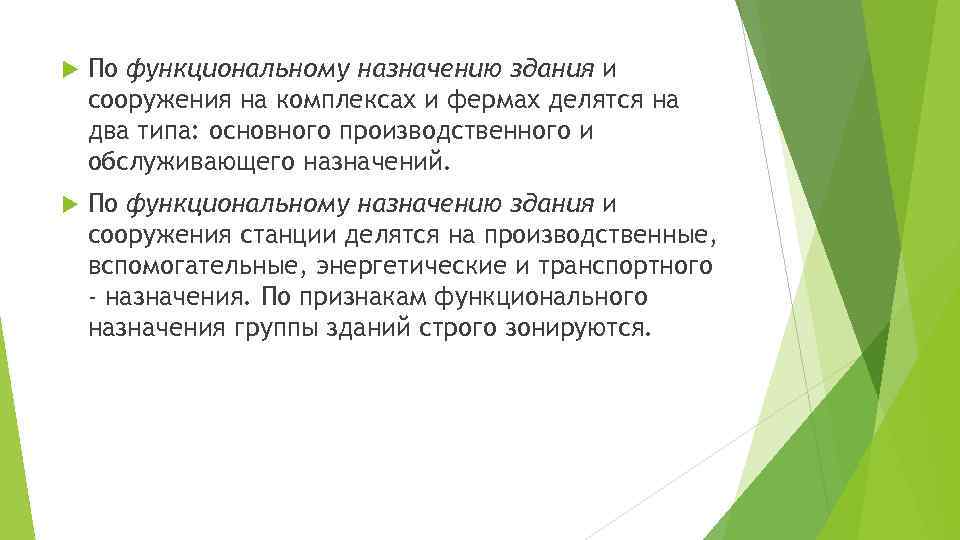 По функциональному назначению здания и сооружения на комплексах и фермах делятся на два типа: основного производственного и обслуживающего назначений.

По функциональному назначению здания и сооружения станции делятся на производственные, вспомогательные, энергетические и транспортного - назначения. По признакам функционального назначения группы зданий строго зонируются.